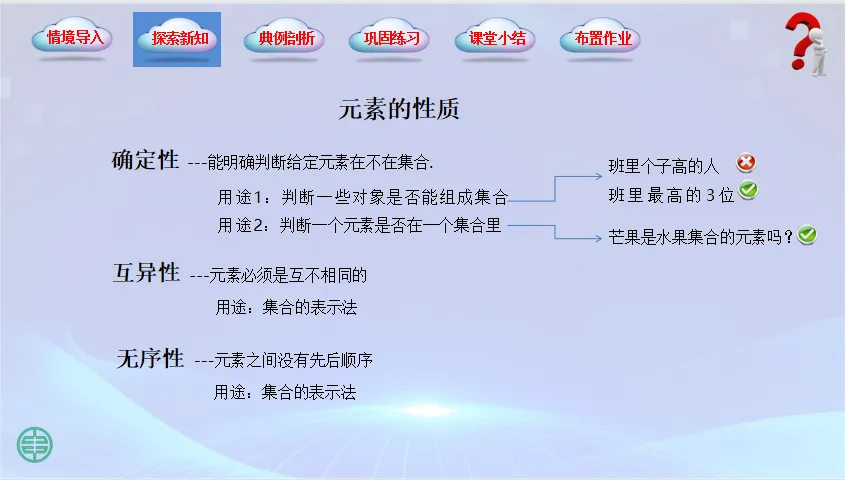 情境导入 探索新知 典例剖析 巩固练习 课堂小结 布置作业

元素的性质

确定性 ---能明确判断给定元素在不在集合.

用途1：判断一些对象是否能组成集合

用途2：判断一个元素是否在一个集合里

班里个子高的人

班里最高的3位

芒果是水果集合的元素吗？

互异性 ---元素必须是互不相同的

用途：集合的表示法

无序性 ---元素之间没有先后顺序

用途：集合的表示法